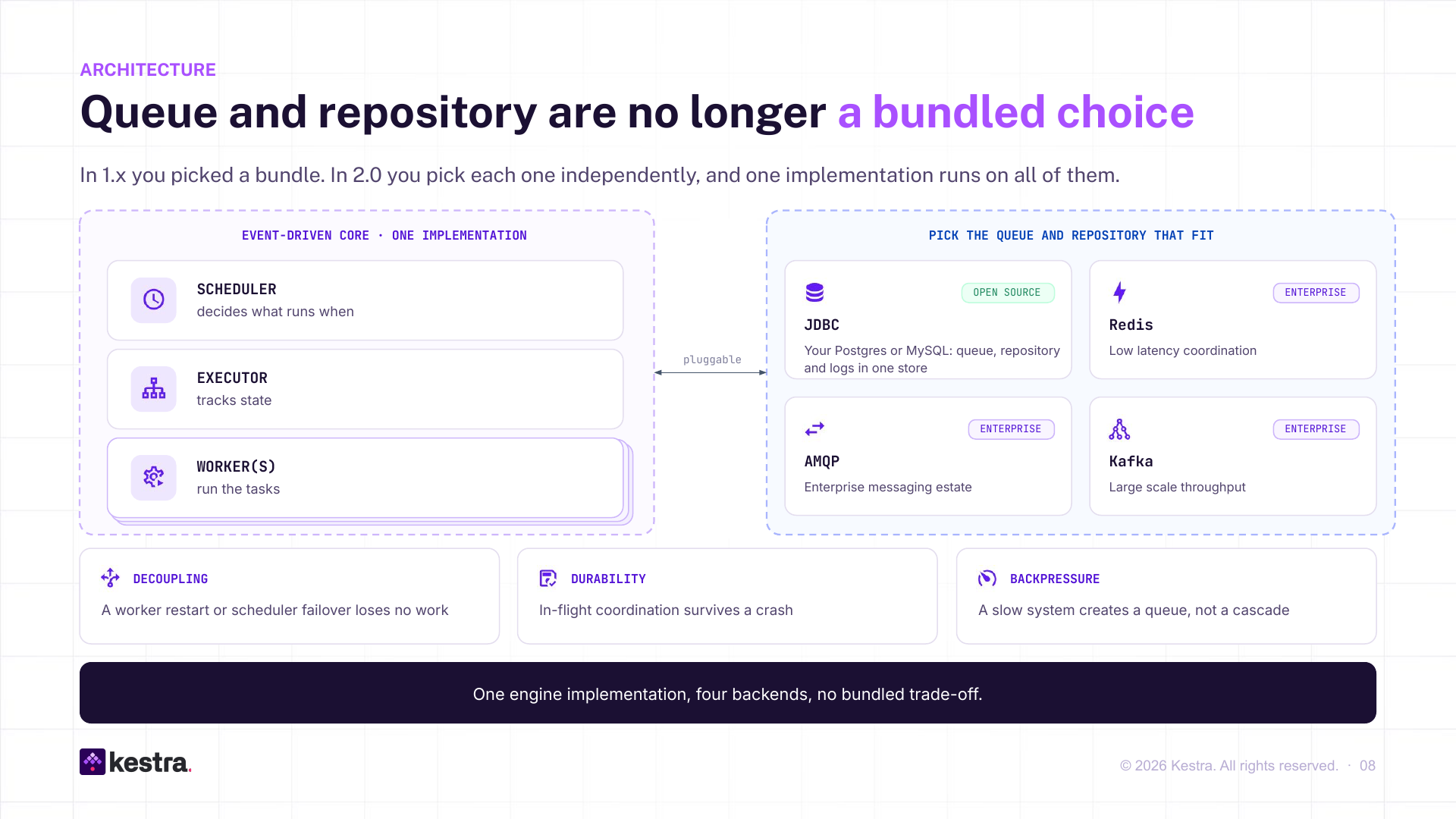 ARCHITECTURE

Queue and repository are no longer a bundled choice

In 1.x you picked a bundle. In 2.0 you pick each one independently, and one implementation runs on all of them.

EVENT-DRIVEN CORE · ONE IMPLEMENTATION

SCHEDULER
decides what runs when

EXECUTOR
tracks state

WORKER(S)
run the tasks

pluggable

PICK THE QUEUE AND REPOSITORY THAT FIT

OPEN SOURCE
JDBC
Your Postgres or MySQL: queue, repository and logs in one store

ENTERPRISE
Redis
Low latency coordination

ENTERPRISE
AMQP
Enterprise messaging estate

ENTERPRISE
Kafka
Large scale throughput

DECOUPLING
A worker restart or scheduler failover loses no work

DURABILITY
In-flight coordination survives a crash

BACKPRESSURE
A slow system creates a queue, not a cascade

One engine implementation, four backends, no bundled trade-off.

kestra.

© 2026 Kestra. All rights reserved. · 08